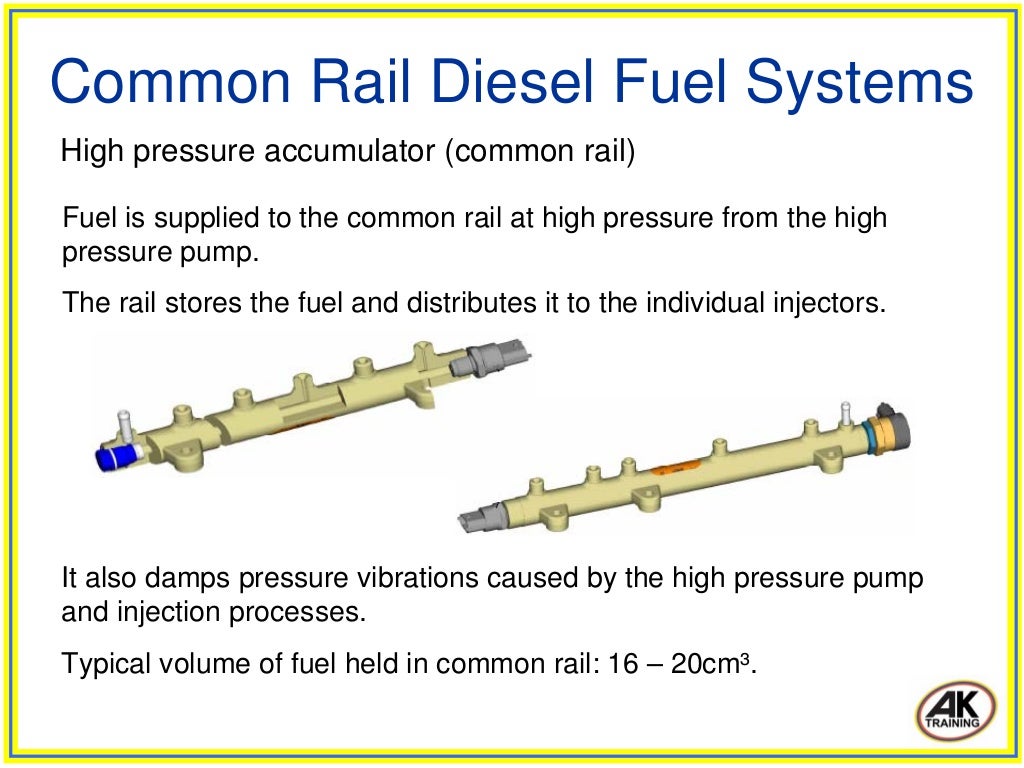 Common Rail Diesel Fuel Systems

High pressure accumulator (common rail)

Fuel is supplied to the common rail at high pressure from the high pressure pump.

The rail stores the fuel and distributes it to the individual injectors.

It also damps pressure vibrations caused by the high pressure pump and injection processes.

Typical volume of fuel held in common rail: 16 – 20cm³.

AK TRAINING